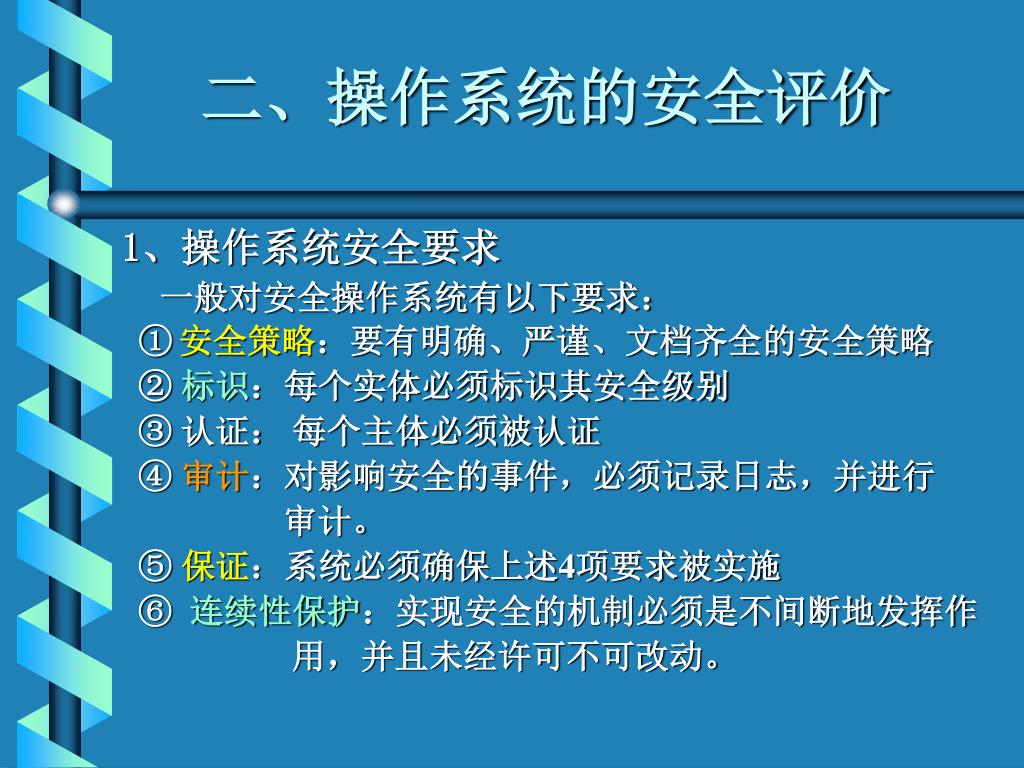 二、操作系统的安全评价

1、操作系统安全要求

一般对安全操作系统有以下要求：

① 安全策略：要有明确、严谨、文档齐全的安全策略

② 标识：每个实体必须标识其安全级别

③ 认证： 每个主体必须被认证

④ 审计：对影响安全的事件，必须记录日志，并进行审计。

⑤ 保证：系统必须确保上述4项要求被实施

⑥ 连续性保护：实现安全的机制必须是不间断地发挥作用，并且未经许可不可改动。